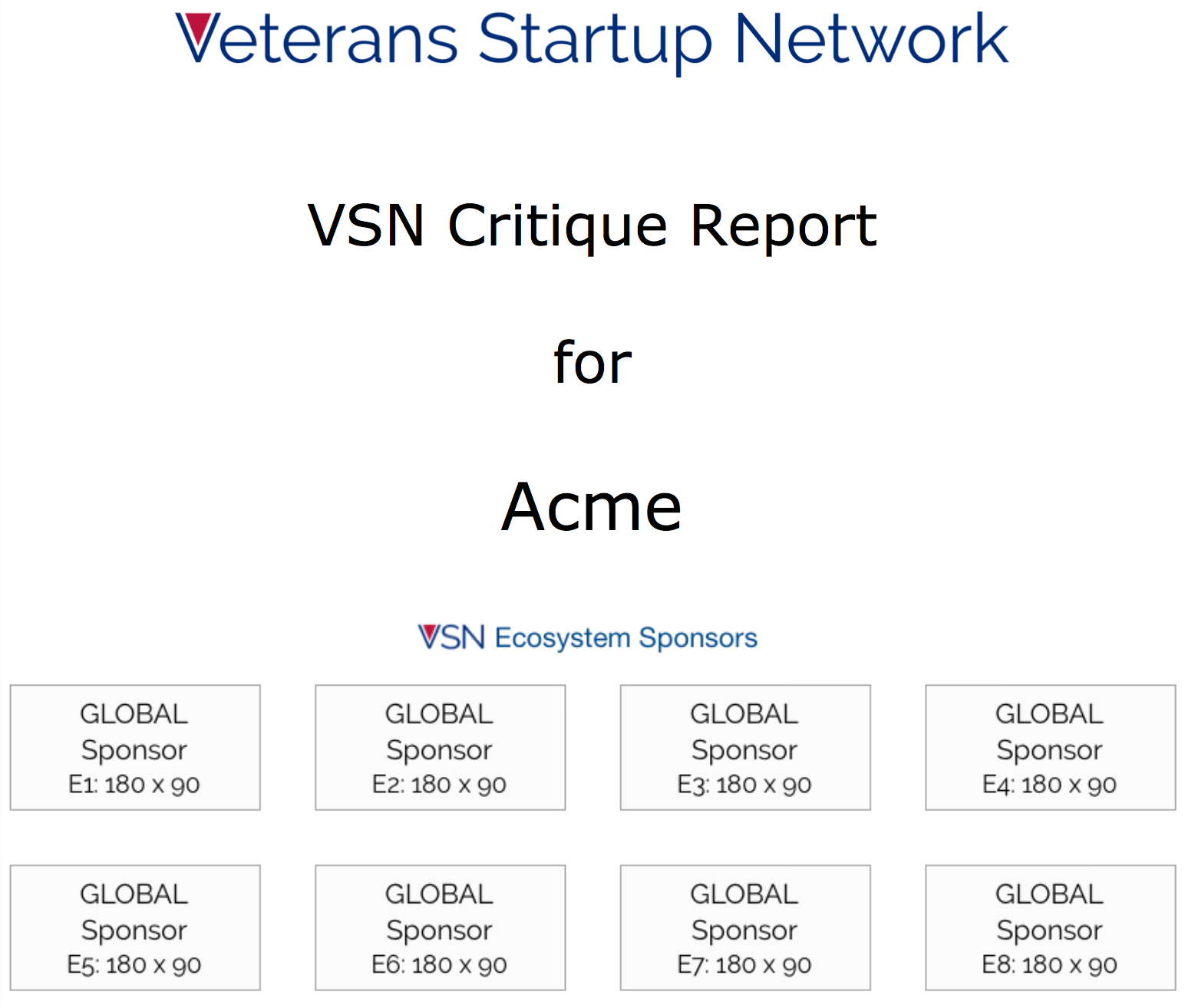 Veterans Startup Network

VSN Critique Report

for

Acme

VSN Ecosystem Sponsors

GLOBAL Sponsor E1: 180 x 90

GLOBAL Sponsor E2: 180 x 90

GLOBAL Sponsor E3: 180 x 90

GLOBAL Sponsor E4: 180 x 90

GLOBAL Sponsor E5: 180 x 90

GLOBAL Sponsor E6: 180 x 90

GLOBAL Sponsor E7: 180 x 90

GLOBAL Sponsor E8: 180 x 90